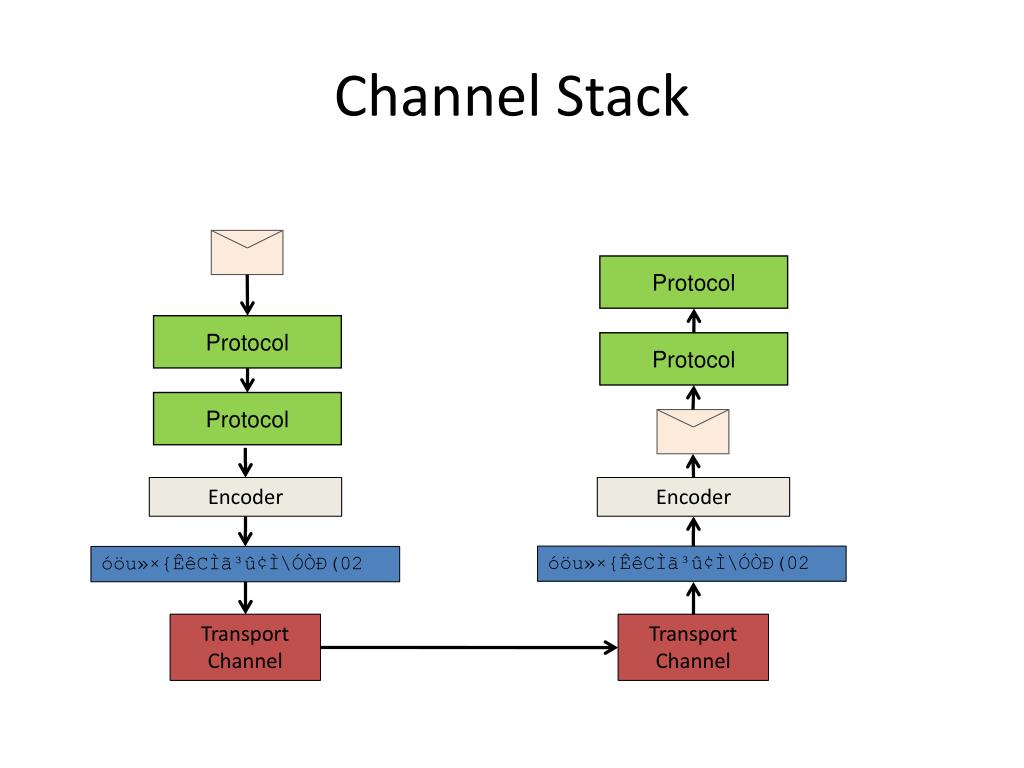 Channel Stack

Protocol

Protocol

Encoder

óöu»×{ÊêCÌã³û¢Ì\ÓÒÐ(02

Transport Channel

Protocol

Protocol

Encoder

óöu»×{ÊêCÌã³û¢Ì\ÓÒÐ(02

Transport Channel